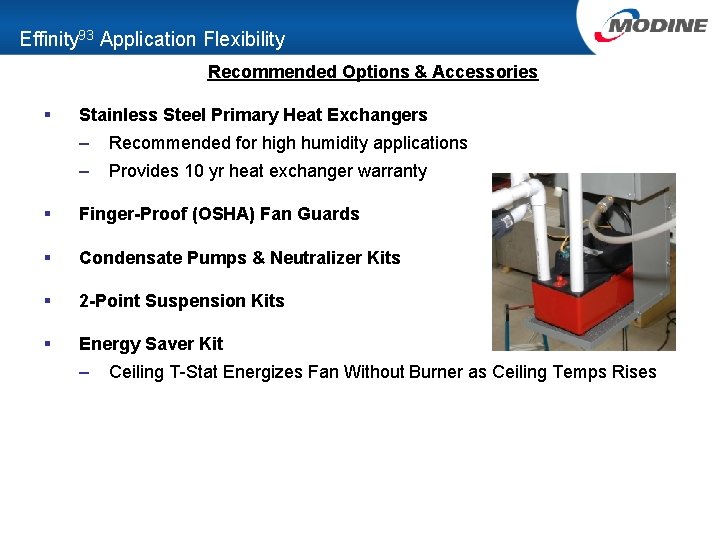 Effinity$^{93}$ Application Flexibility

MODINE

Recommended Options & Accessories

▪ Stainless Steel Primary Heat Exchangers
– Recommended for high humidity applications
– Provides 10 yr heat exchanger warranty

▪ Finger-Proof (OSHA) Fan Guards

▪ Condensate Pumps & Neutralizer Kits

▪ 2-Point Suspension Kits

▪ Energy Saver Kit
– Ceiling T-Stat Energizes Fan Without Burner as Ceiling Temps Rises